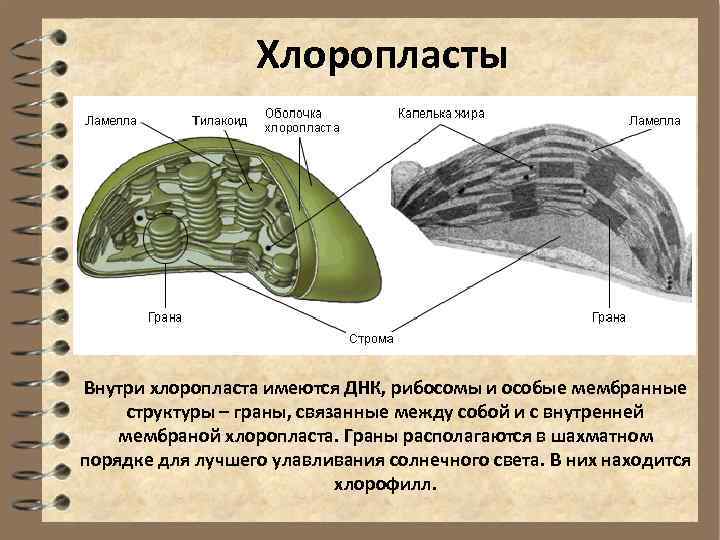 Хлоропласты

Ламелла
Тилакоид
Оболочка хлоропласта
Капелька жира
Ламелла
Грана
Строма
Грана

Внутри хлоропласта имеются ДНК, рибосомы и особые мембранные структуры – граны, связанные между собой и с внутренней мембраной хлоропласта. Граны располагаются в шахматном порядке для лучшего улавливания солнечного света. В них находится хлорофилл.